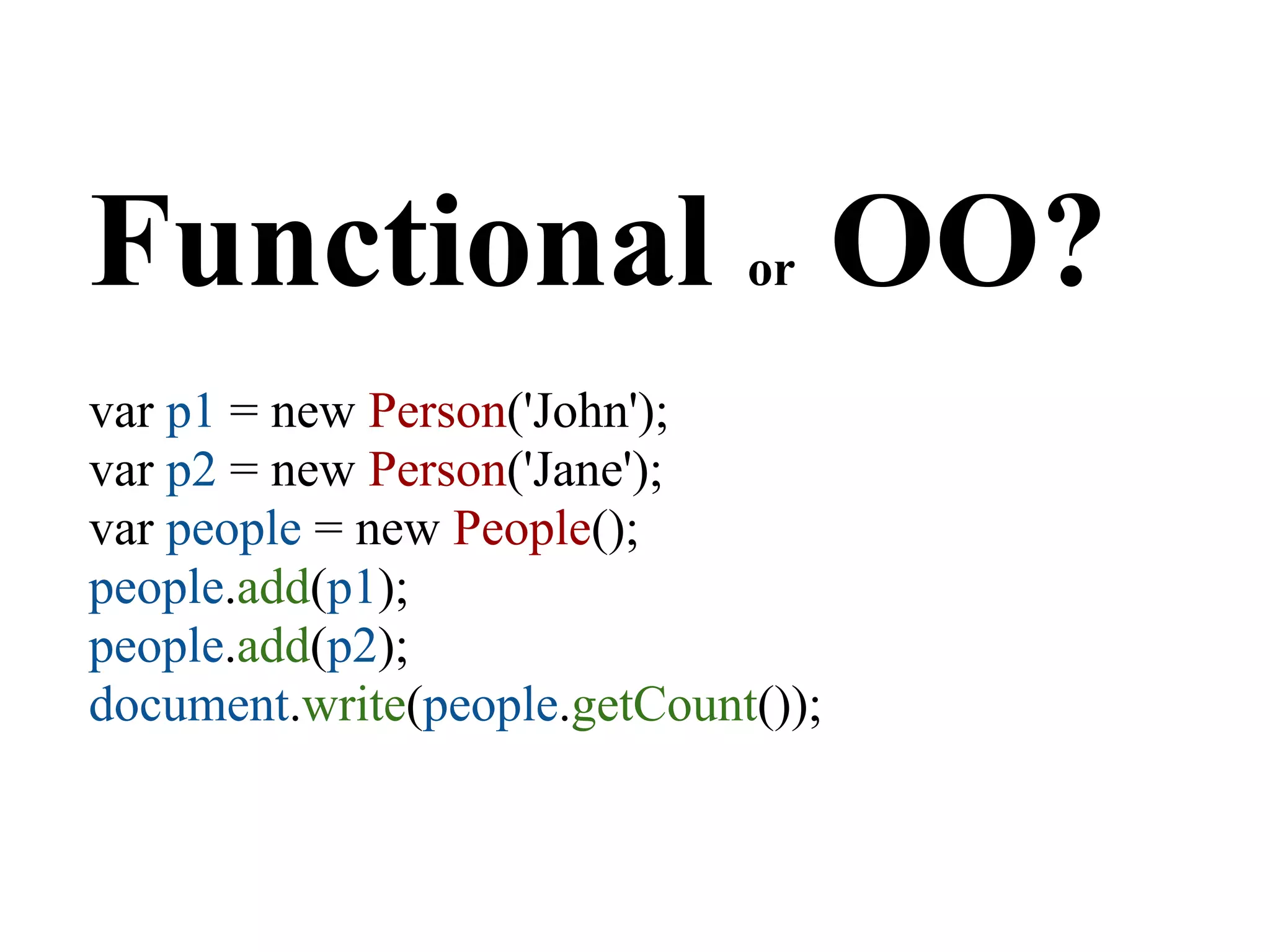 Functional or OO?

var p1 = new Person('John');
var p2 = new Person('Jane');
var people = new People();
people.add(p1);
people.add(p2);
document.write(people.getCount());